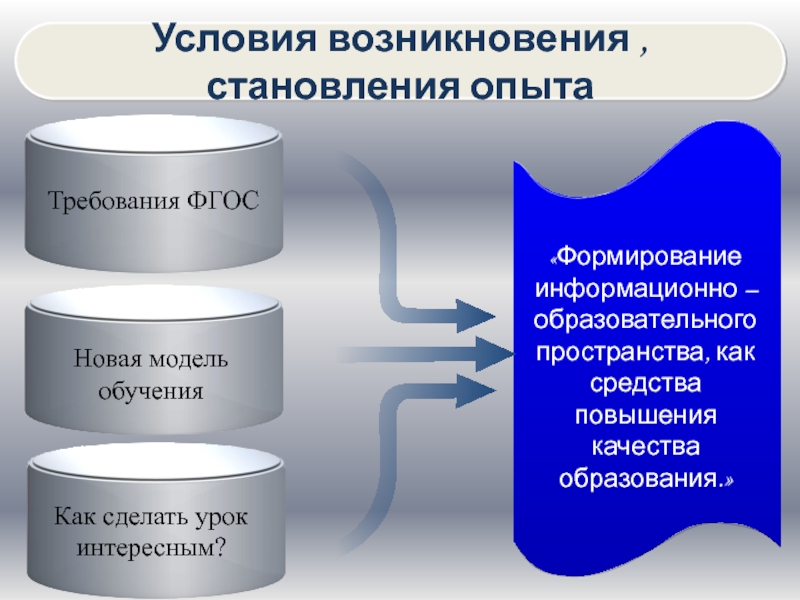 Условия возникновения , становления опыта

Требования ФГОС

Новая модель обучения

Как сделать урок интересным?

«Формирование информационно – образовательного пространства, как средства повышения качества образования.»